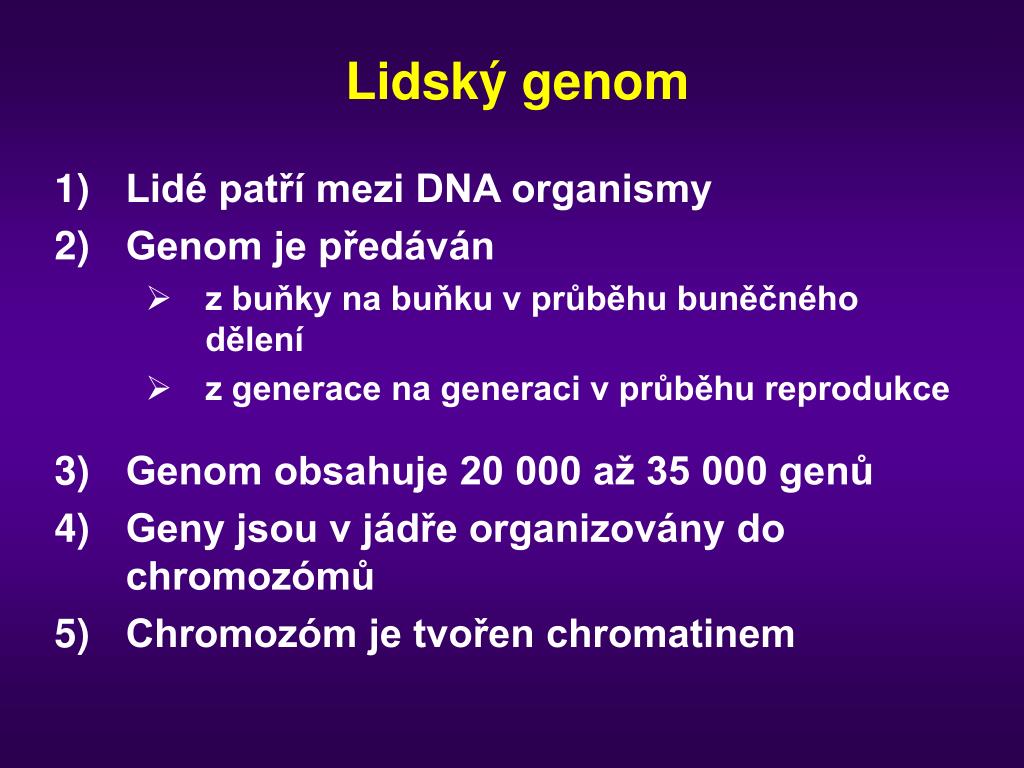 Lidský genom

1) Lidé patří mezi DNA organismy
2) Genom je předáván
   ➢ z buňky na buňku v průběhu buněčného dělení
   ➢ z generace na generaci v průběhu reprodukce

3) Genom obsahuje 20 000 až 35 000 genů
4) Geny jsou v jádře organizovány do chromozómů
5) Chromozóm je tvořen chromatinem